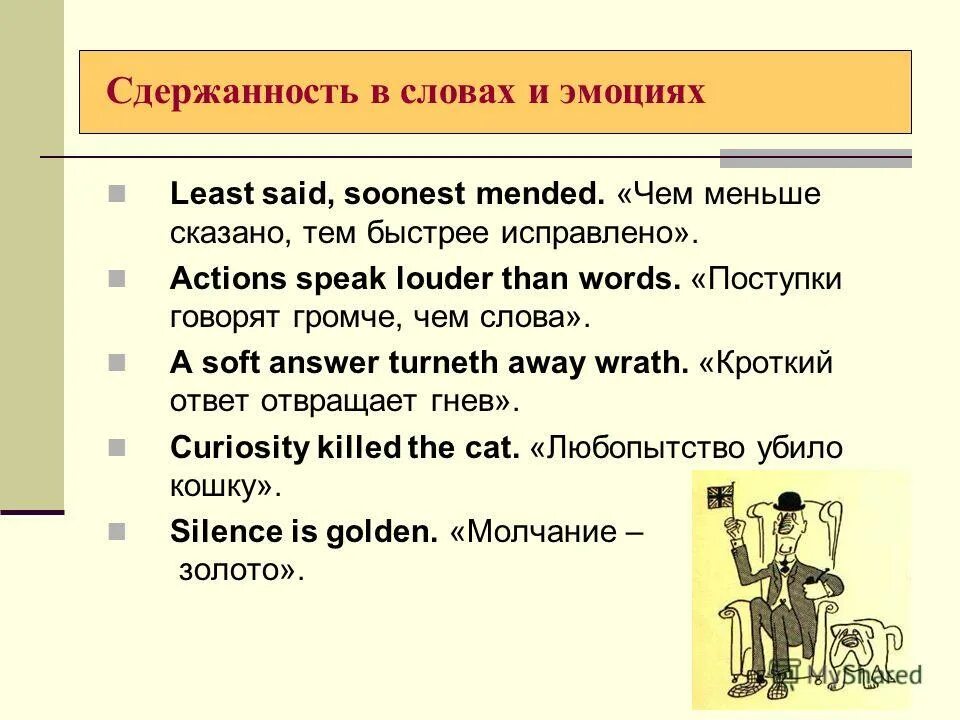 Сдержанность в словах и эмоциях

Least said, soonest mended. «Чем меньше сказано, тем быстрее исправлено».

Actions speak louder than words. «Поступки говорят громче, чем слова».

A soft answer turneth away wrath. «Кроткий ответ отвращает гнев».

Curiosity killed the cat. «Любопытство убило кошку».

Silence is golden. «Молчание – золото».

MyShared